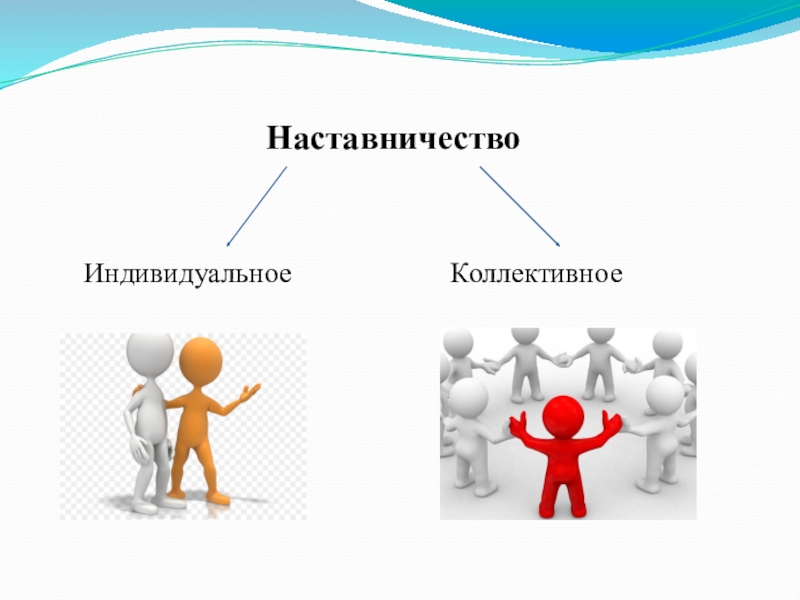 Наставничество

Индивидуальное

Коллективное